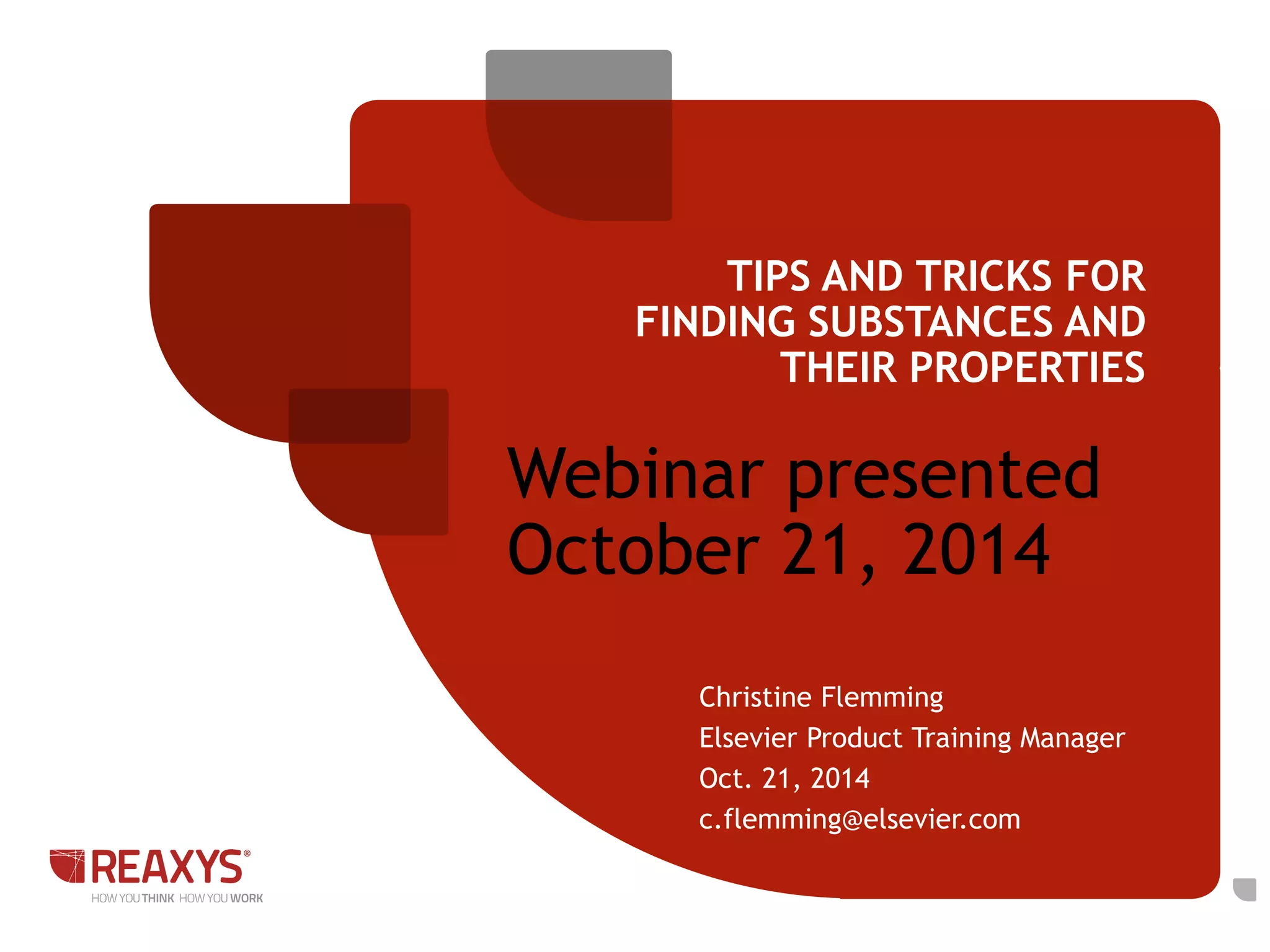 TIPS AND TRICKS FOR FINDING SUBSTANCES AND THEIR PROPERTIES

Webinar presented October 21, 2014

Christine Flemming
Elsevier Product Training Manager
Oct. 21, 2014
c.flemming@elsevier.com

REAXYS®
HOW YOU THINK HOW YOU WORK